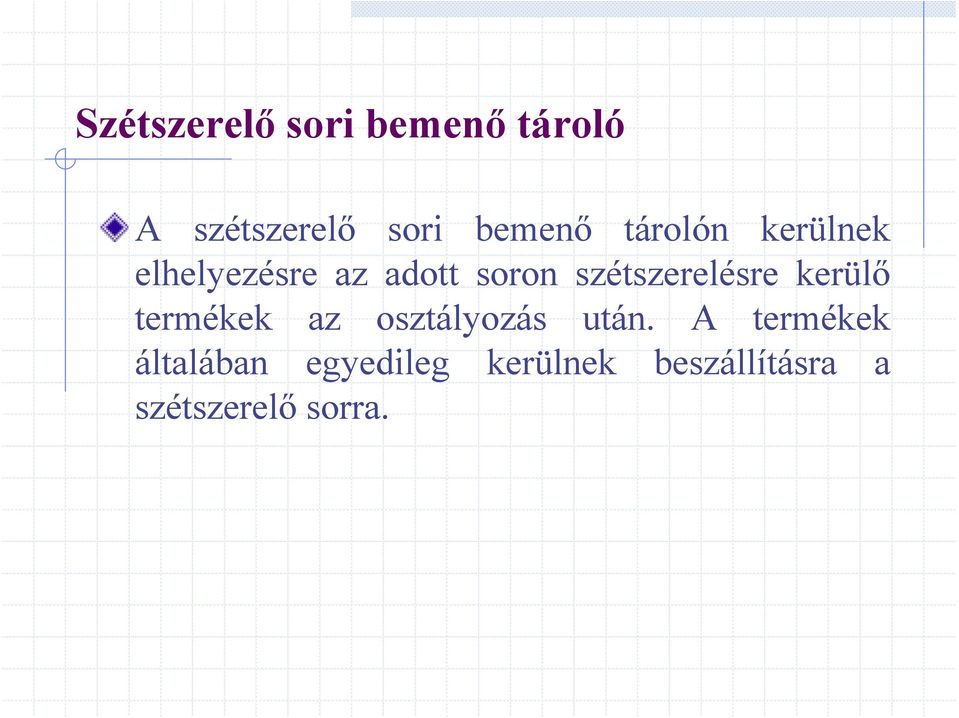 Szétszerelő sori bemenő tároló

A szétszerelő sori bemenő tárolón kerülnek elhelyezésre az adott soron szétszerelésre kerülő termékek az osztályozás után. A termékek általában egyedileg kerülnek beszállításra a szétszerelő sorra.